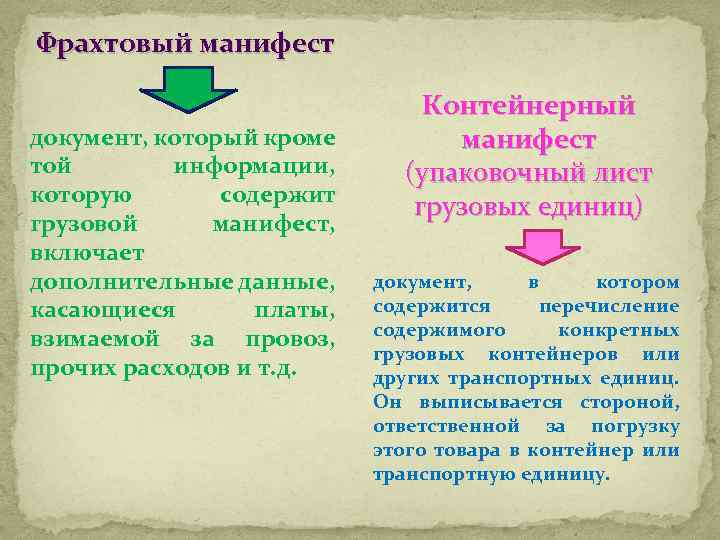 Фрахтовый манифест

документ, который кроме той информации, которую содержит грузовой манифест, включает дополнительные данные, касающиеся платы, взимаемой за провоз, прочих расходов и т.д.

Контейнерный манифест (упаковочный лист грузовых единиц)

документ, в котором содержится перечисление содержимого конкретных грузовых контейнеров или других транспортных единиц. Он выписывается стороной, ответственной за погрузку этого товара в контейнер или транспортную единицу.